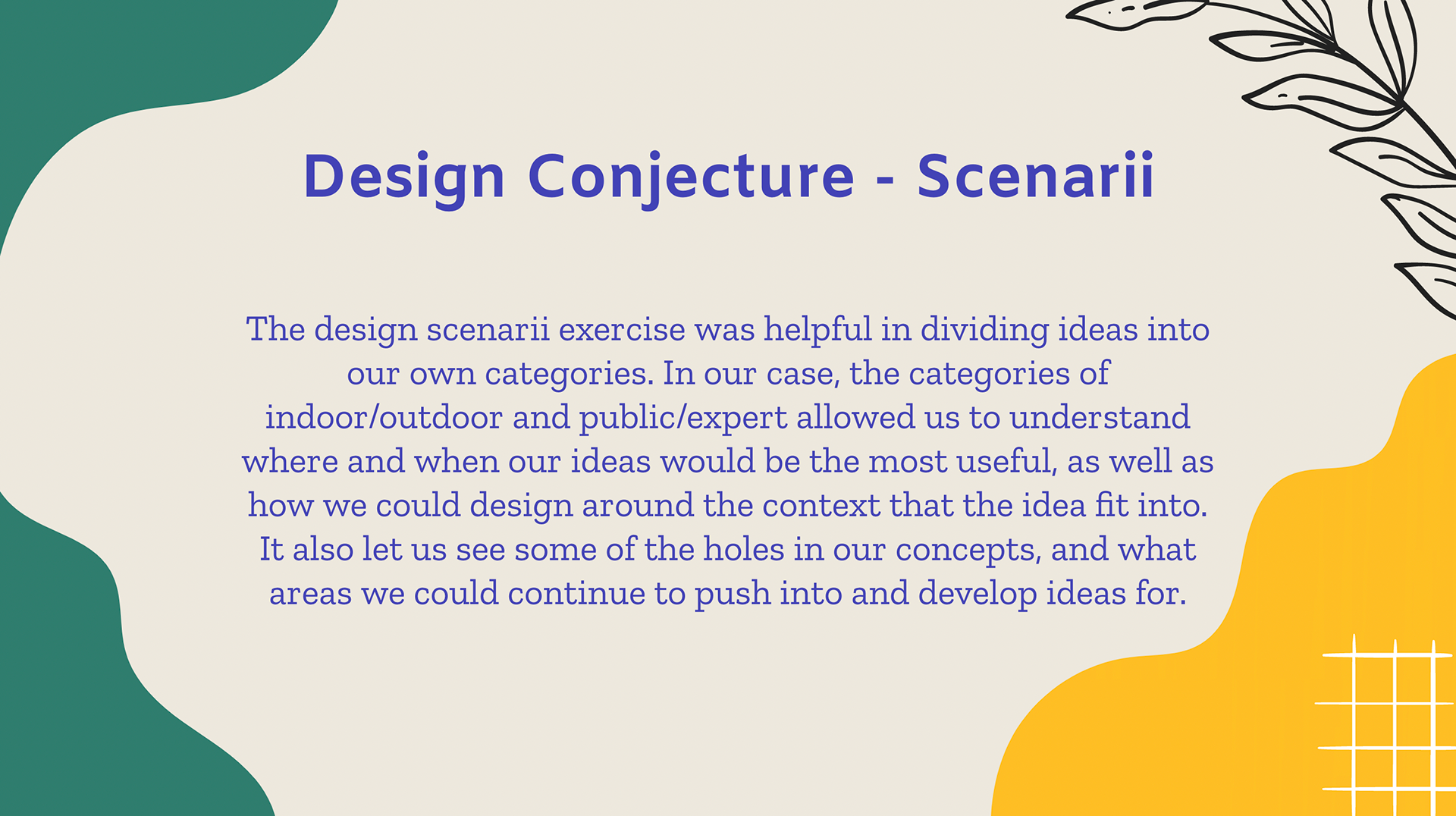 Design Conjecture - Scenarii

The design scenarii exercise was helpful in dividing ideas into our own categories. In our case, the categories of indoor/outdoor and public/expert allowed us to understand where and when our ideas would be the most useful, as well as how we could design around the context that the idea fit into. It also let us see some of the holes in our concepts, and what areas we could continue to push into and develop ideas for.